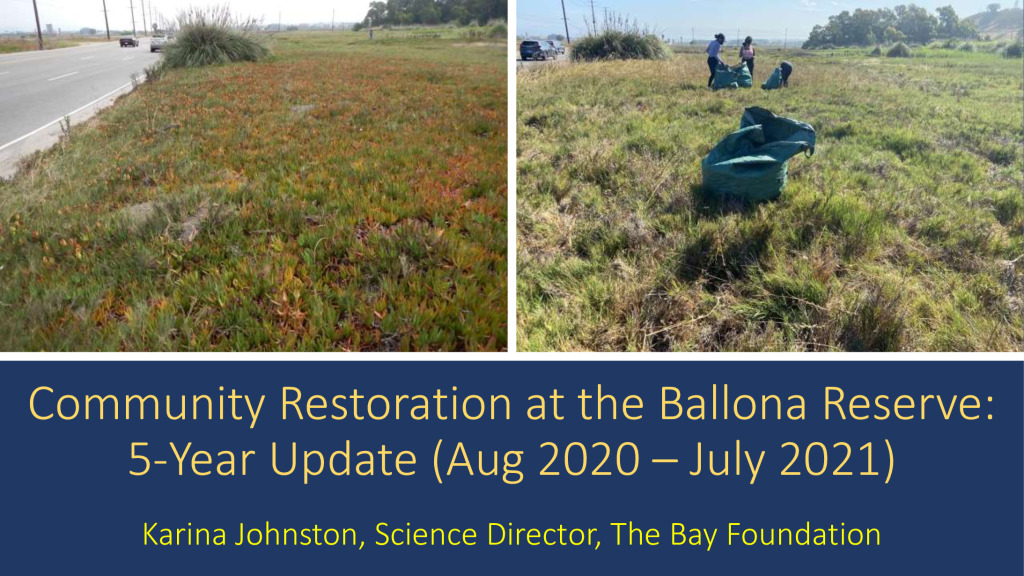 Community Restoration at the Ballona Reserve: 5-Year Update (Aug 2020 – July 2021)

Karina Johnston, Science Director, The Bay Foundation